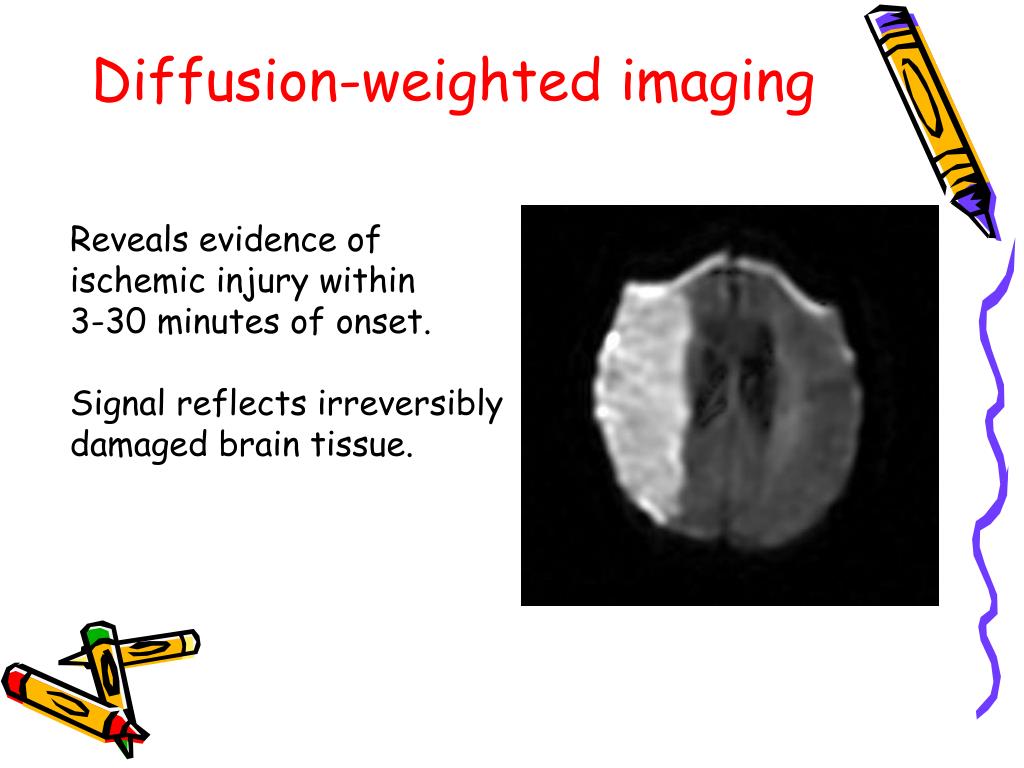 Diffusion-weighted imaging

Reveals evidence of ischemic injury within 3-30 minutes of onset.

Signal reflects irreversibly damaged brain tissue.